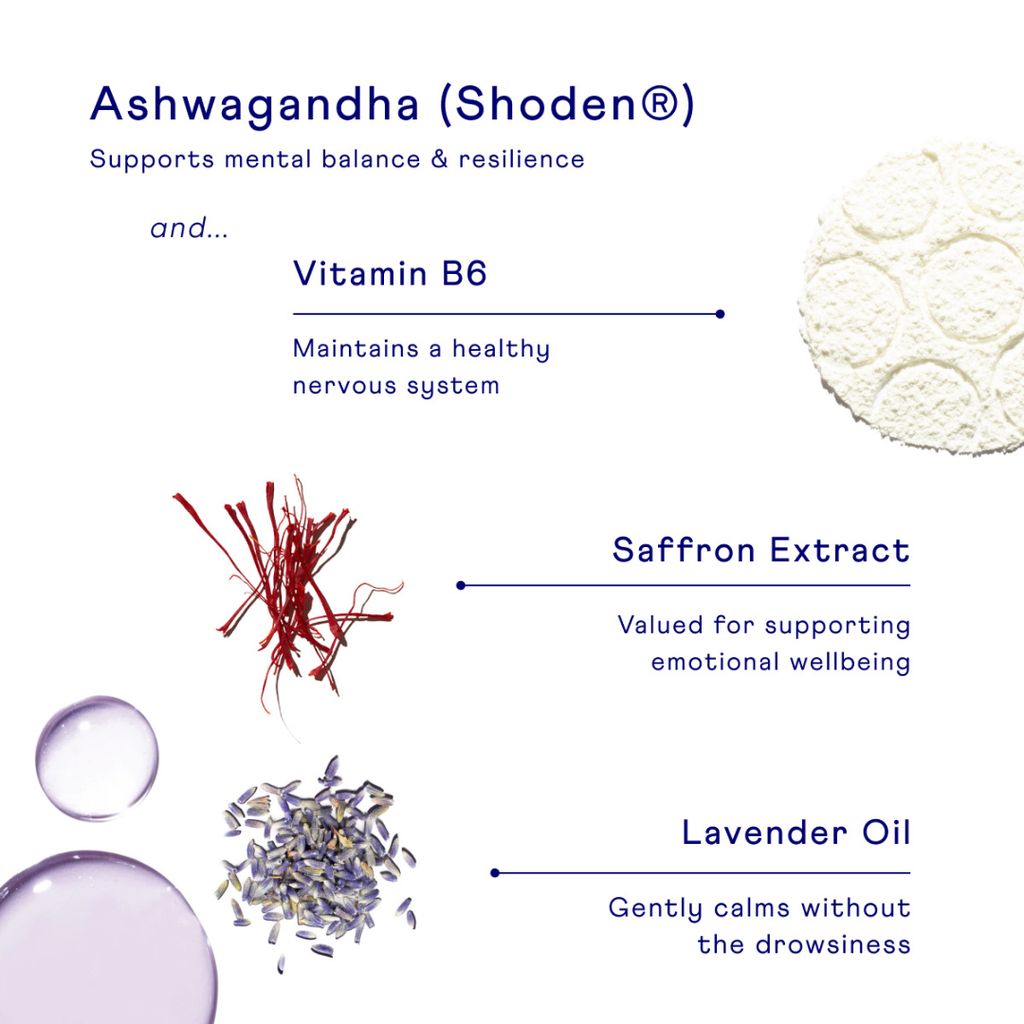 Ashwagandha (Shoden®)
Supports mental balance & resilience

and...

Vitamin B6

Maintains a healthy nervous system

Saffron Extract

Valued for supporting emotional wellbeing

Lavender Oil

Gently calms without the drowsiness